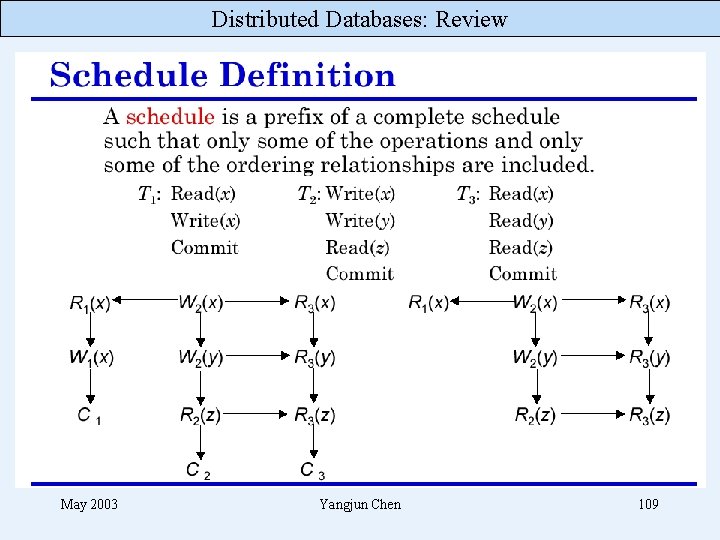 Distributed Databases: Review

Schedule Definition

A schedule is a prefix of a complete schedule such that only some of the operations and only some of the ordering relationships are included.

$T_1$: Read($x$)
Write($x$)
Commit

$T_2$: Write($x$)
Write($y$)
Read($z$)
Commit

$T_3$: Read($x$)
Read($y$)
Read($z$)
Commit

$R_1(x)$ $W_2(x)$ $R_3(x)$
$W_1(x)$ $W_2(y)$ $R_3(y)$
$C_1$ $R_2(z)$ $R_3(z)$
$C_2$ $C_3$

$R_1(x)$ $W_2(x)$ $R_3(x)$
$W_2(y)$ $R_3(y)$
$R_2(z)$ $R_3(z)$

May 2003 Yangjun Chen 109